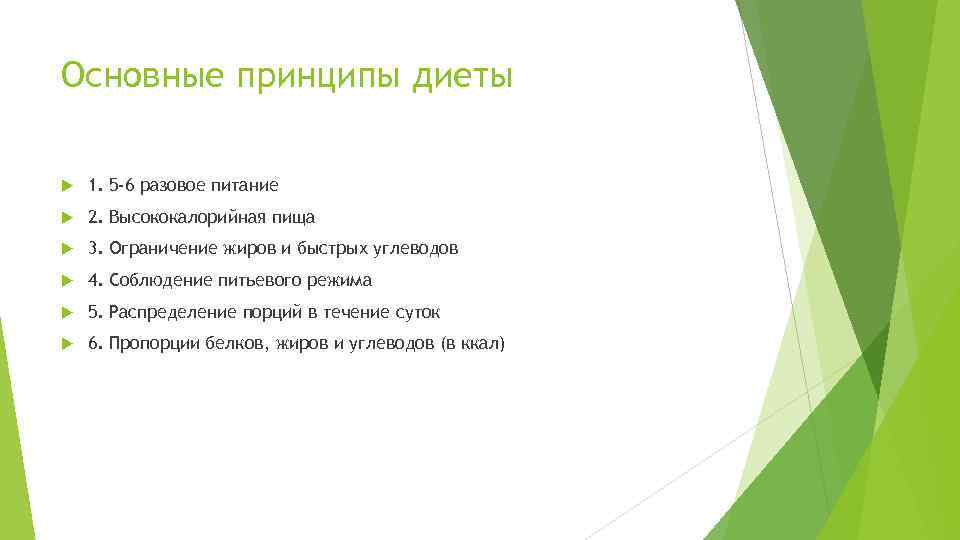 Основные принципы диеты

1. 5-6 разовое питание

2. Высококалорийная пища

3. Ограничение жиров и быстрых углеводов

4. Соблюдение питьевого режима

5. Распределение порций в течение суток

6. Пропорции белков, жиров и углеводов (в ккал)